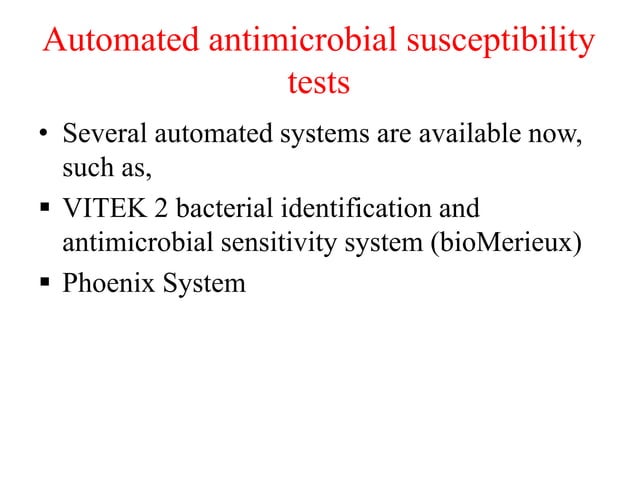 Automated antimicrobial susceptibility tests

• Several automated systems are available now, such as,

▪ VITEK 2 bacterial identification and antimicrobial sensitivity system (bioMerieux)

▪ Phoenix System